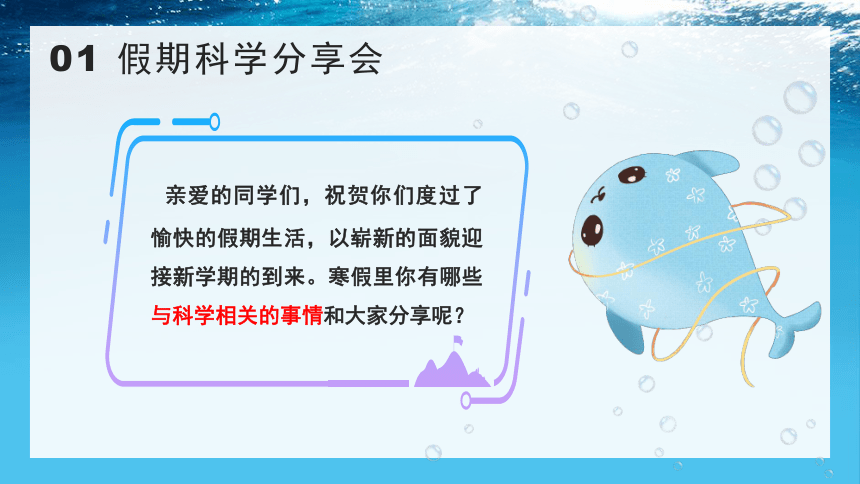 01 假期科学分享会

亲爱的同学们，祝贺你们度过了愉快的假期生活，以崭新的面貌迎接新学期的到来。寒假里你有哪些与科学相关的事情和大家分享呢？